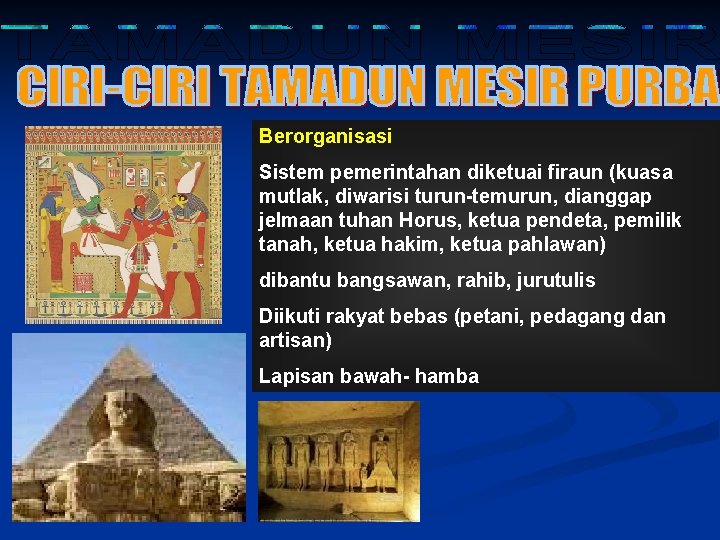 TAMADUN MESIR

CIRI-CIRI TAMADUN MESIR PURBA

Berorganisasi

Sistem pemerintahan diketuai firaun (kuasa mutlak, diwarisi turun-temurun, dianggap jelmaan tuhan Horus, ketua pendeta, pemilik tanah, ketua hakim, ketua pahlawan)

dibantu bangsawan, rahib, jurutulis

Diikuti rakyat bebas (petani, pedagang dan artisan)

Lapisan bawah- hamba